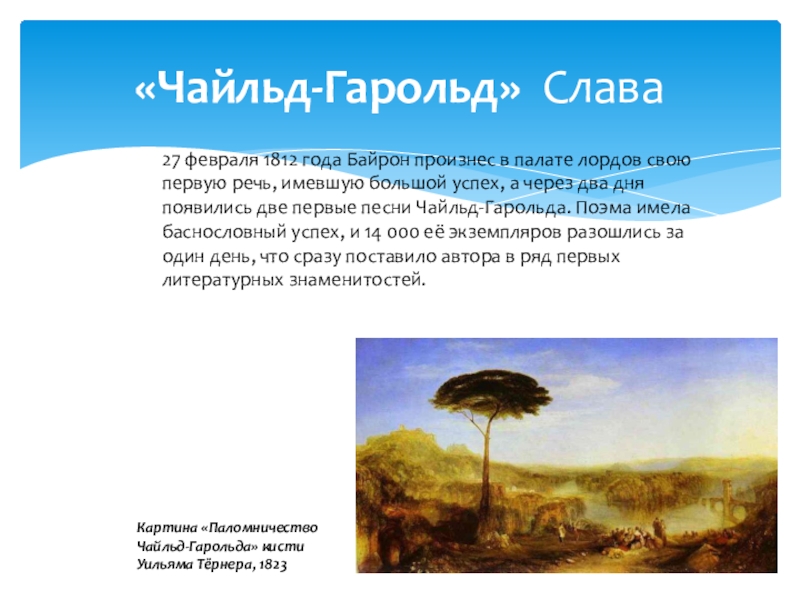 «Чайльд-Гарольд» Слава

27 февраля 1812 года Байрон произнес в палате лордов свою первую речь, имевшую большой успех, а через два дня появились две первые песни Чайльд-Гарольда. Поэма имела баснословный успех, и 14 000 её экземпляров разошлись за один день, что сразу поставило автора в ряд первых литературных знаменитостей.

Картина «Паломничество Чайльд-Гарольда» кисти Уильяма Тёрнера, 1823